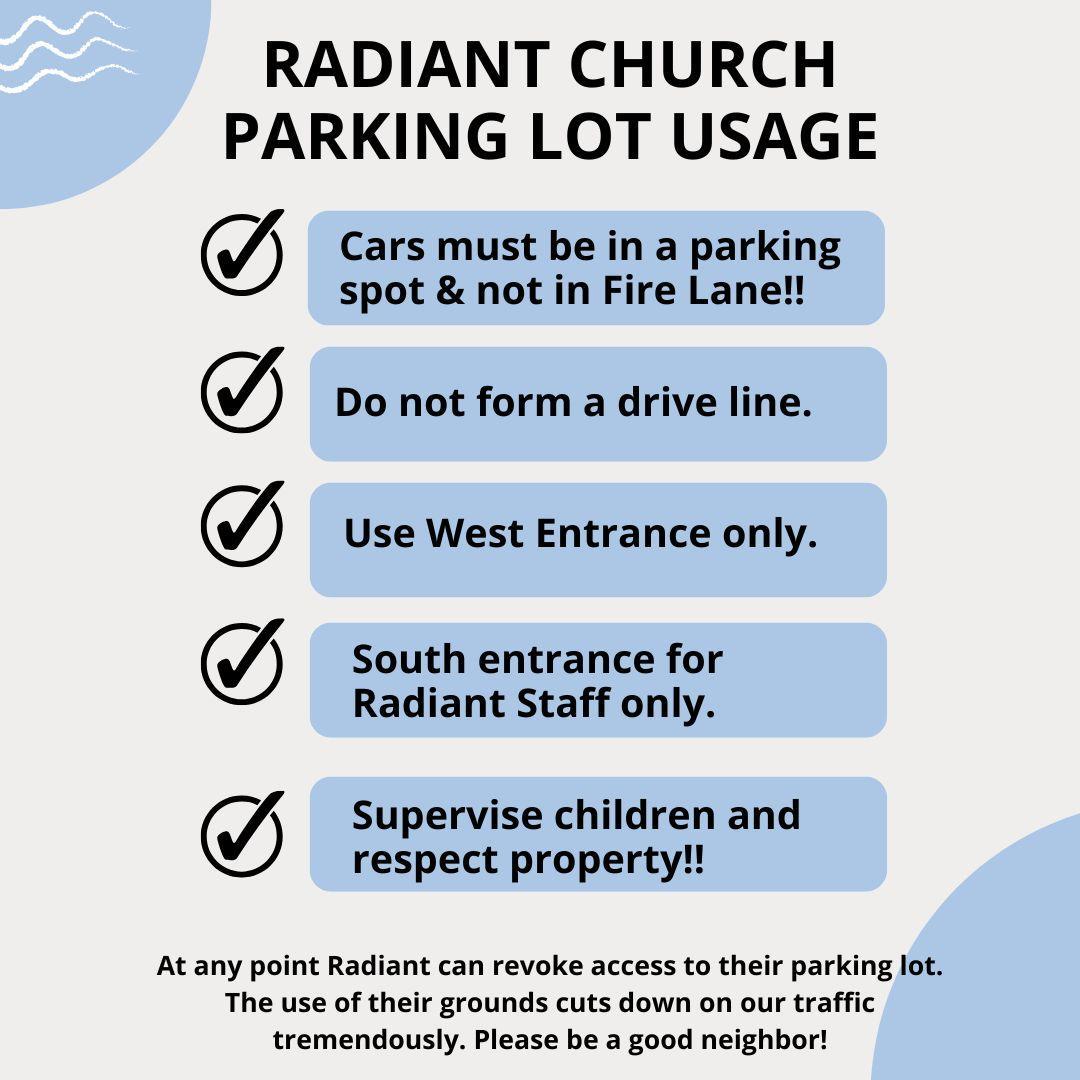 RADIANT CHURCH
PARKING LOT USAGE

Cars must be in a parking spot & not in Fire Lane!!

Do not form a drive line.

Use West Entrance only.

South entrance for Radiant Staff only.

Supervise children and respect property!!

At any point Radiant can revoke access to their parking lot. The use of their grounds cuts down on our traffic tremendously. Please be a good neighbor!